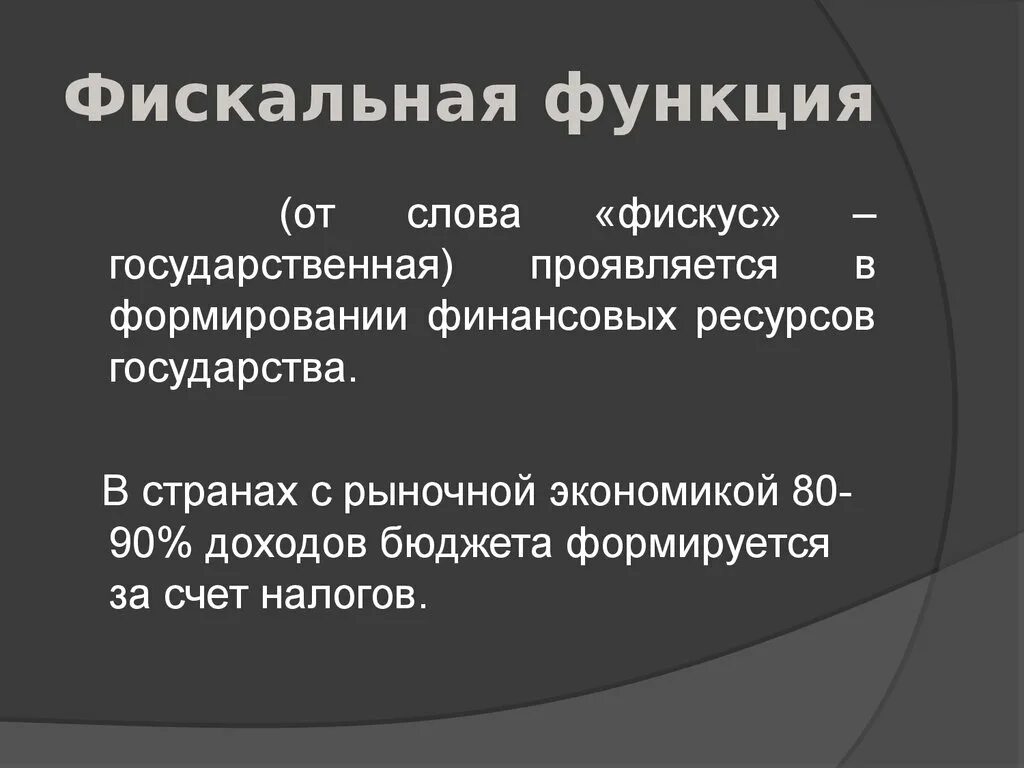 Фискальная функция

(от слова «фискус» – государственная) проявляется в формировании финансовых ресурсов государства.

В странах с рыночной экономикой 80-90% доходов бюджета формируется за счет налогов.